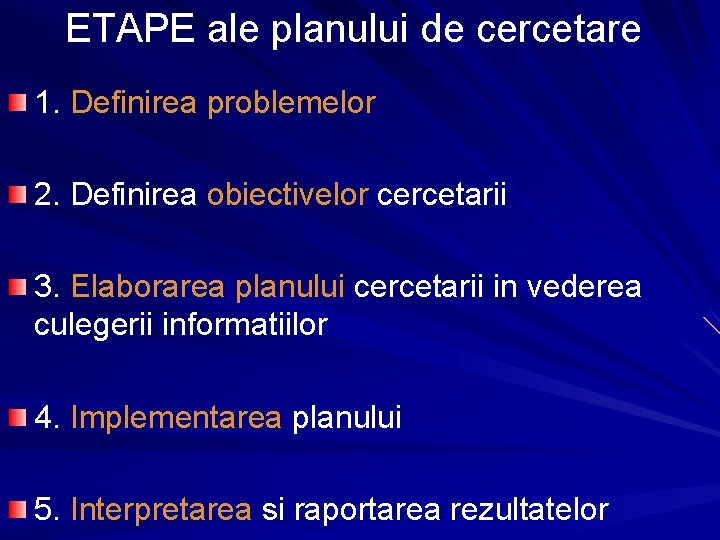 ETAPE ale planului de cercetare

1. Definirea problemelor

2. Definirea obiectivelor cercetarii

3. Elaborarea planului cercetarii in vederea culegerii informatiilor

4. Implementarea planului

5. Interpretarea si raportarea rezultatelor